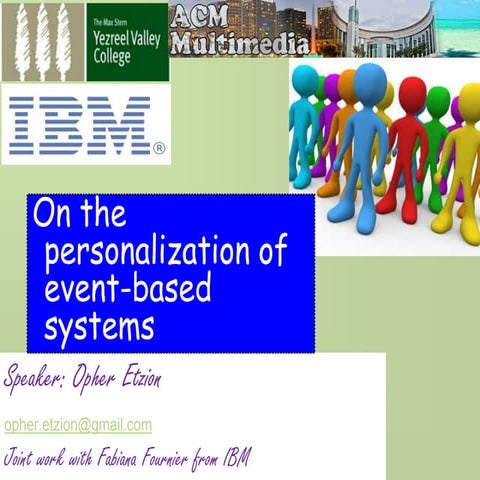 The Max Stern
Yezreel Valley College

ACM Multimedia

IBM®

On the personalization of event-based systems

Speaker: Opher Etzion

opher.etzion@gmail.com

Joint work with Fabiana Fournier from IBM